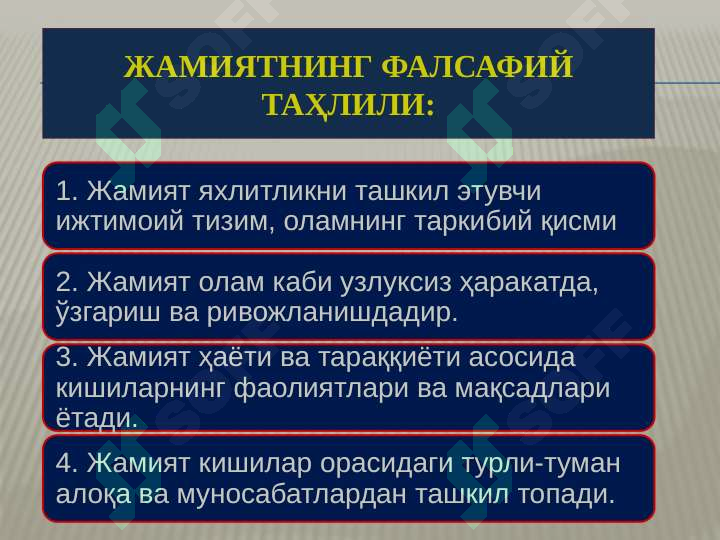 ЖАМИЯТНИНГ ФАЛСАФИЙ ТАҲЛИЛИ:

1. Жамият яхлитликни ташкил этувчи ижтимоий тизим, оламнинг таркибий қисми

2. Жамият олам каби узлуксиз ҳаракатда, ўзгариш ва ривожланишдадир.

3. Жамият ҳаёти ва тараққиёти асосида кишиларнинг фаолиятлари ва мақсадлари ётади.

4. Жамият кишилар орасидаги турли-туман алоқа ва муносабатлардан ташкил топади.